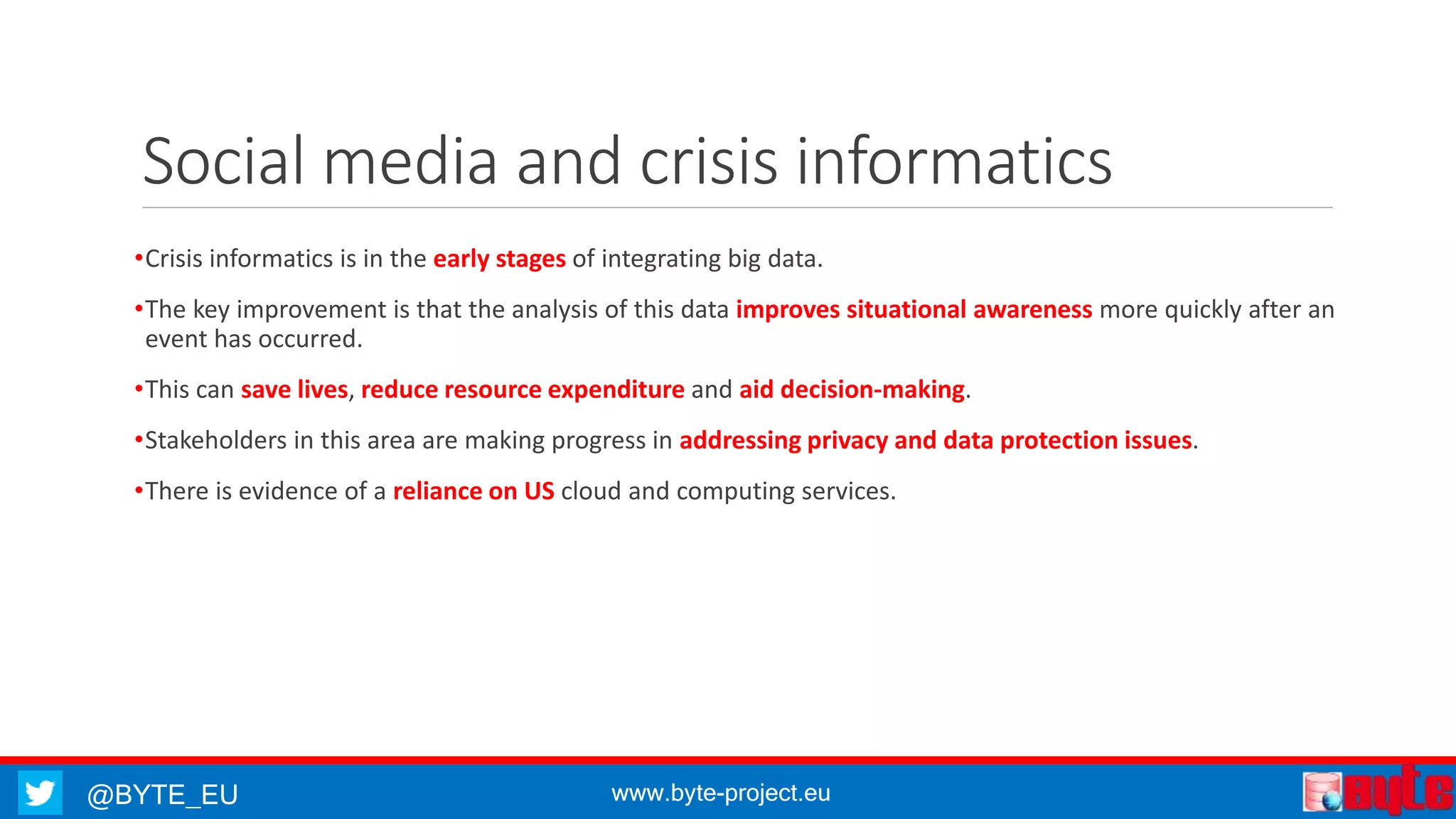 Social media and crisis informatics

•Crisis informatics is in the early stages of integrating big data.

•The key improvement is that the analysis of this data improves situational awareness more quickly after an event has occurred.

•This can save lives, reduce resource expenditure and aid decision-making.

•Stakeholders in this area are making progress in addressing privacy and data protection issues.

•There is evidence of a reliance on US cloud and computing services.

@BYTE_EU

www.byte-project.eu

byte